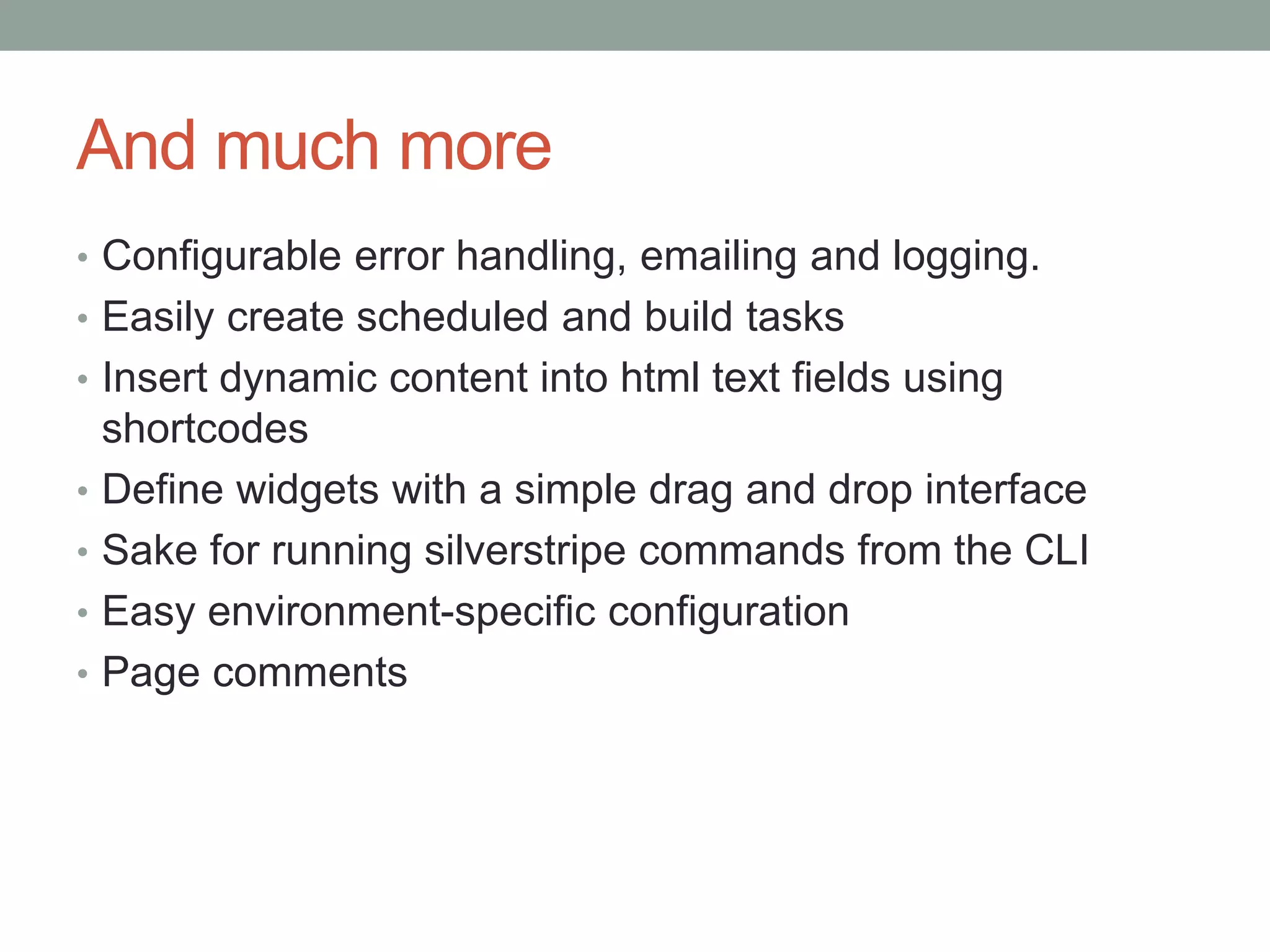 And much more

• Configurable error handling, emailing and logging.
• Easily create scheduled and build tasks
• Insert dynamic content into html text fields using shortcodes
• Define widgets with a simple drag and drop interface
• Sake for running silverstripe commands from the CLI
• Easy environment-specific configuration
• Page comments